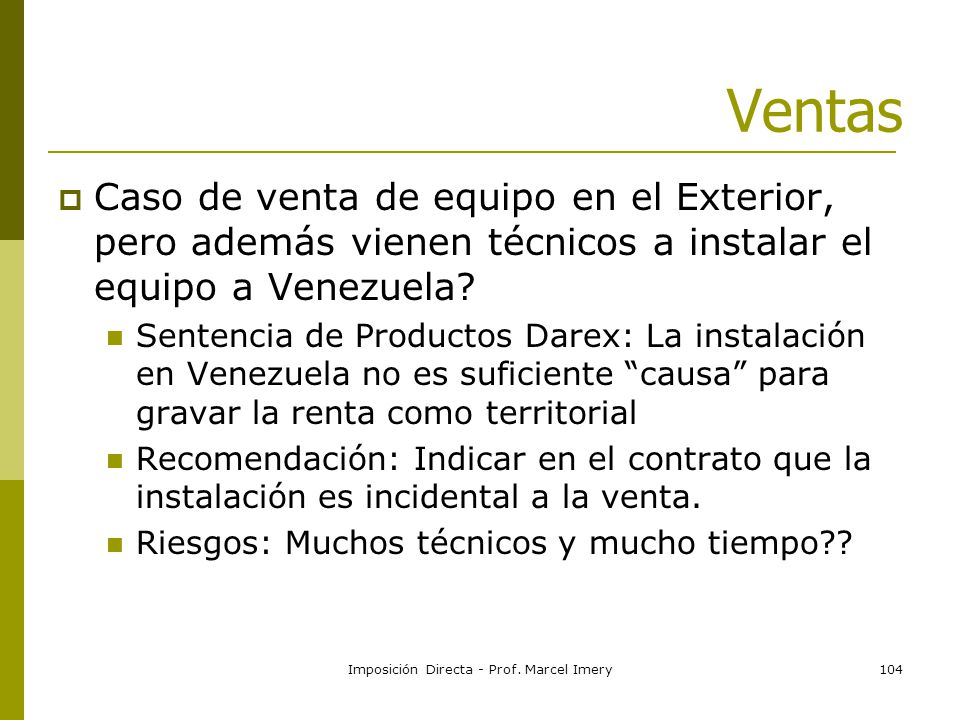 Ventas

Caso de venta de equipo en el Exterior, pero además vienen técnicos a instalar el equipo a Venezuela?

Sentencia de Productos Darex: La instalación en Venezuela no es suficiente “causa” para gravar la renta como territorial

Recomendación: Indicar en el contrato que la instalación es incidental a la venta.

Riesgos: Muchos técnicos y mucho tiempo??

Imposición Directa - Prof. Marcel Imery

104